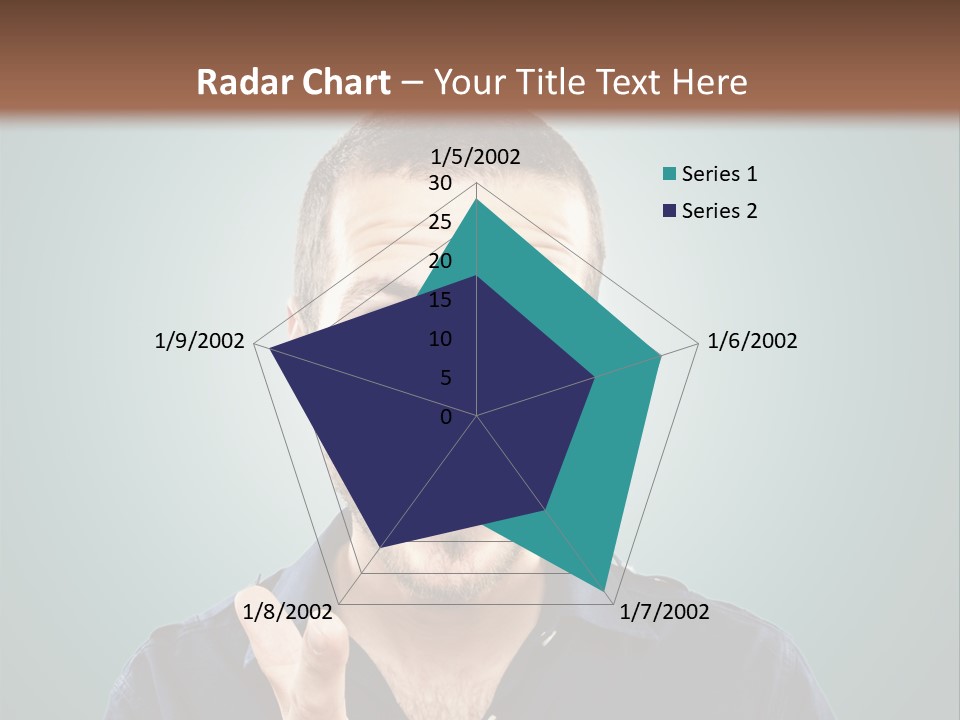 Radar Chart – Your Title Text Here

1/5/2002
30
25
20
15
10
5
0
1/6/2002
1/7/2002
1/8/2002
1/9/2002

Series 1
Series 2